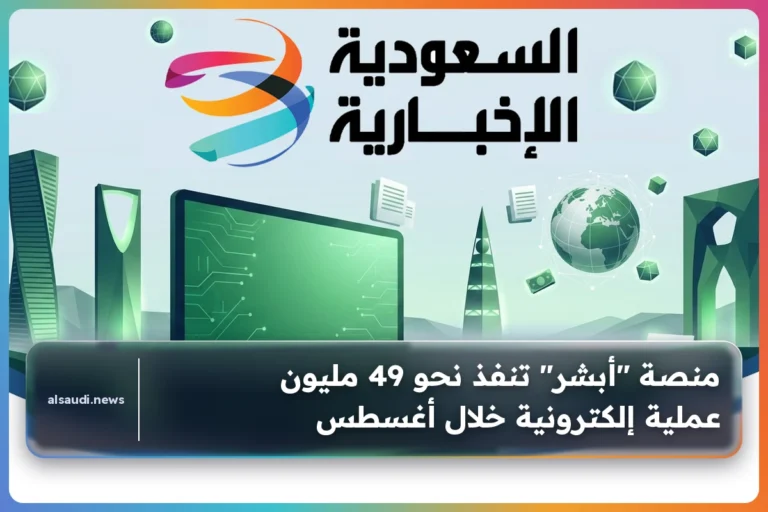 السعودية
الإخبارية

منصة "أبشر" تنفذ نحو 49 مليون عملية إلكترونية خلال أغسطس

alsaudi.news